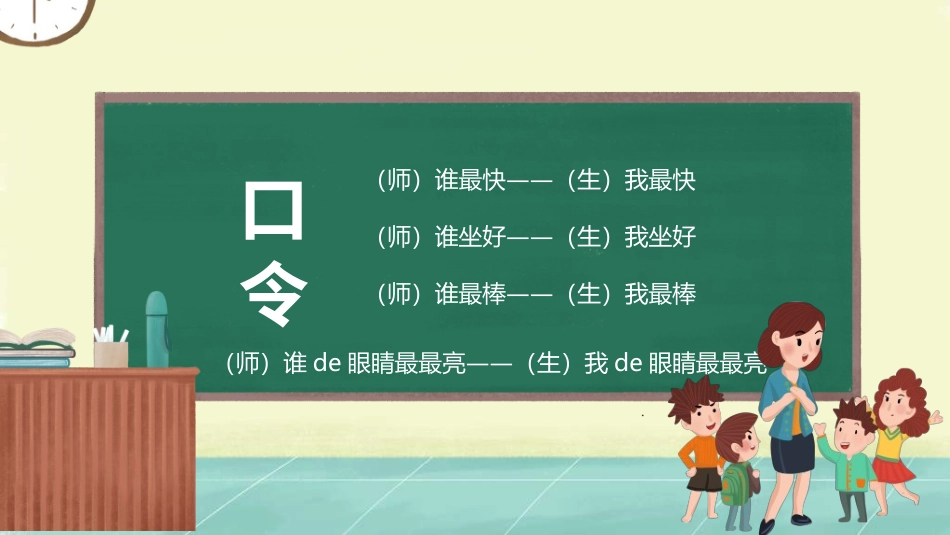 口令

（师）谁最快——（生）我最快

（师）谁坐好——（生）我坐好

（师）谁最棒——（生）我最棒

（师）谁 de 眼睛最最亮——（生）我 de 眼睛最最亮